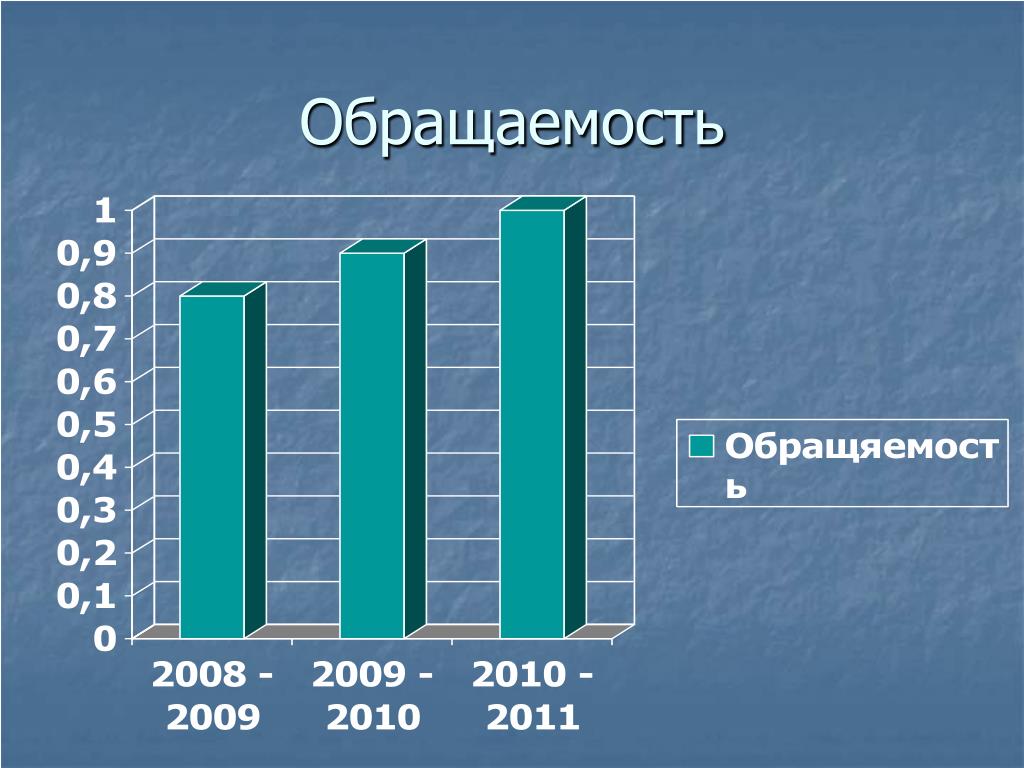 Обращаемость

1
0,9
0,8
0,7
0,6
0,5
0,4
0,3
0,2
0,1
0

2008 - 2009
2009 - 2010
2010 - 2011

Обращяемость